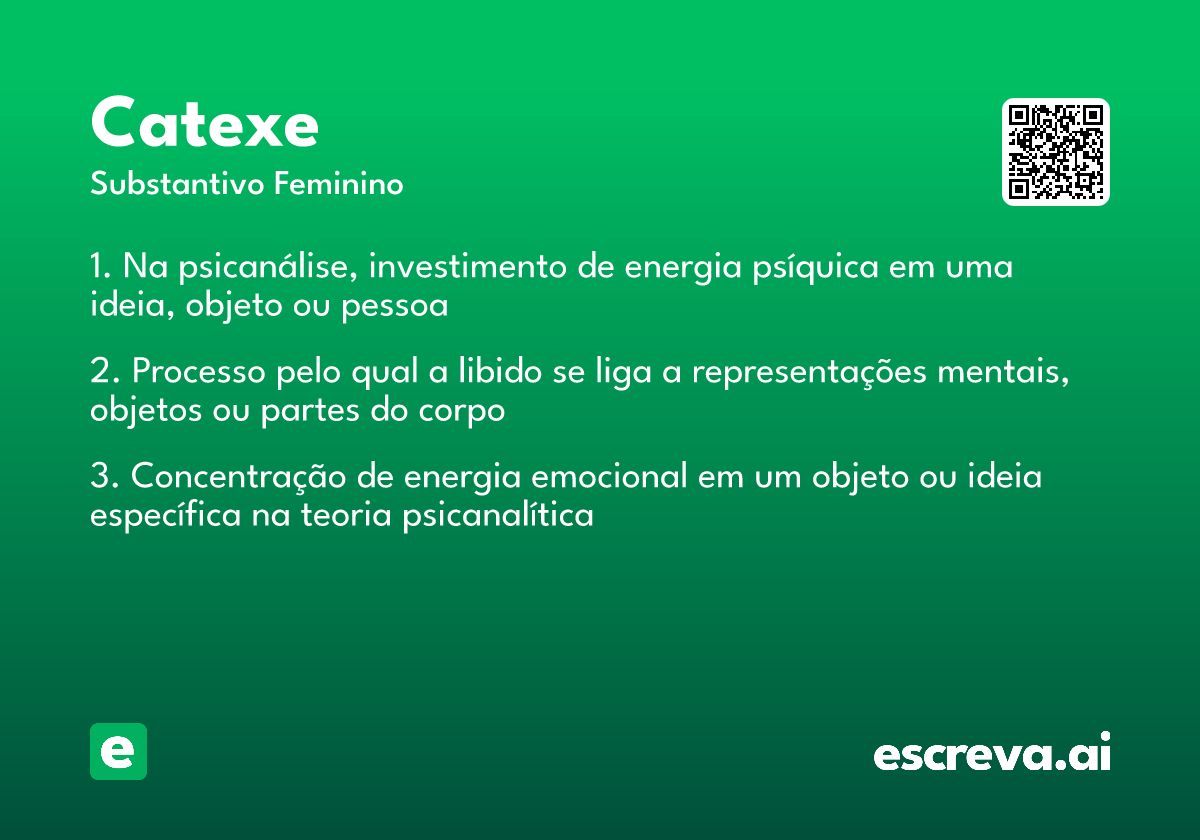 Catexe
Substantivo Feminino

1. Na psicanálise, investimento de energia psíquica em uma ideia, objeto ou pessoa

2. Processo pelo qual a libido se liga a representações mentais, objetos ou partes do corpo

3. Concentração de energia emocional em um objeto ou ideia específica na teoria psicanalítica

e

escreva.ai